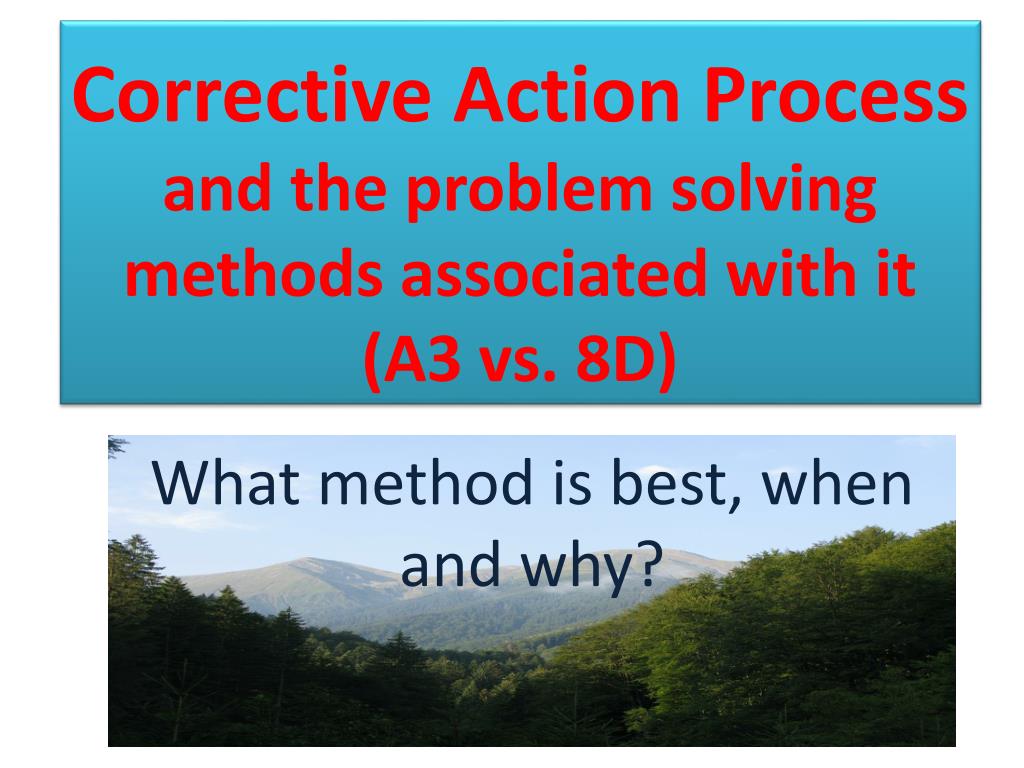 Corrective Action Process
and the problem solving methods associated with it (A3 vs. 8D)

What method is best, when and why?